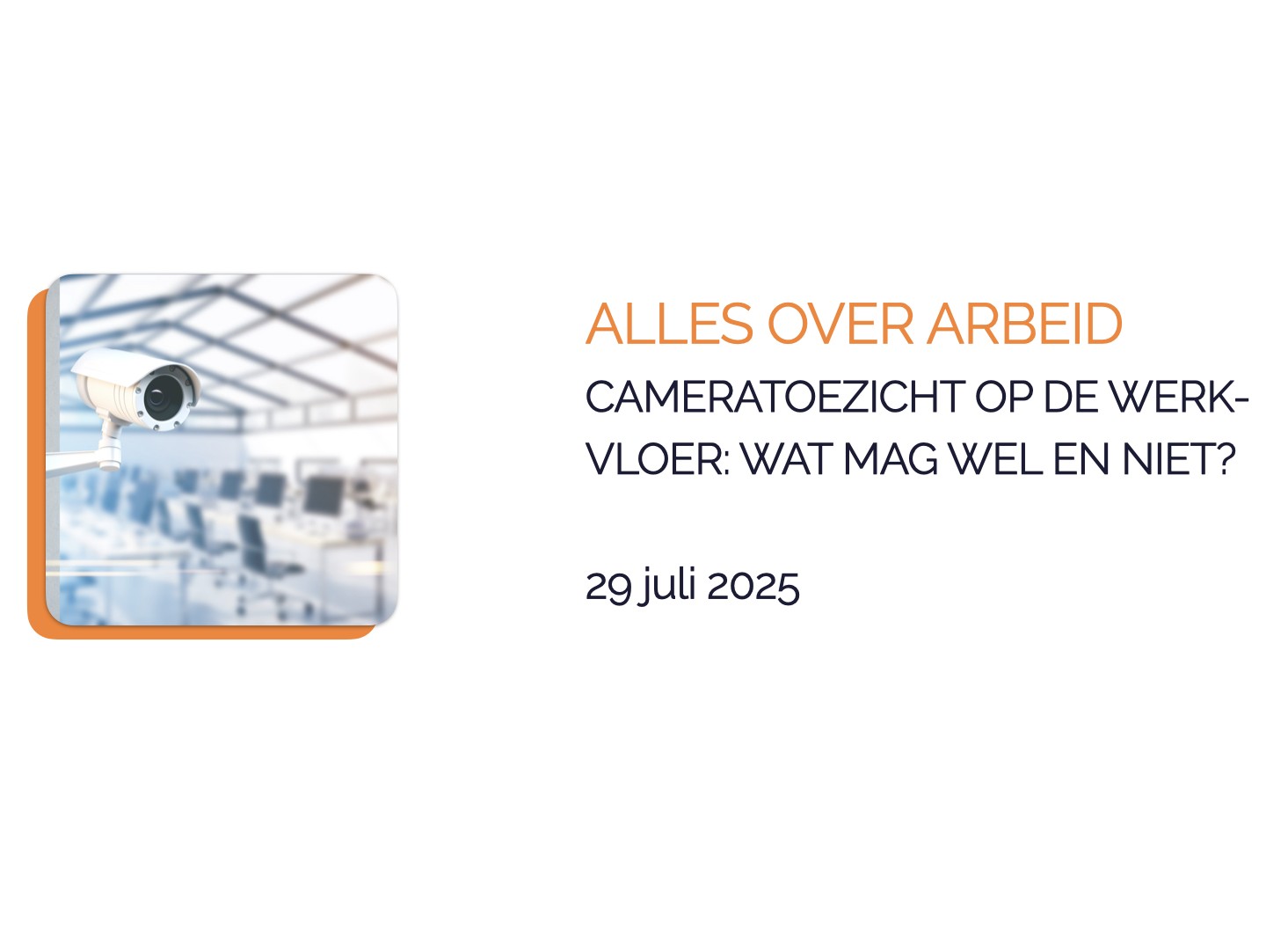 ALLES OVER ARBEID

CAMERATOEZICHT OP DE WERKVLOER: WAT MAG WEL EN NIET?

29 juli 2025